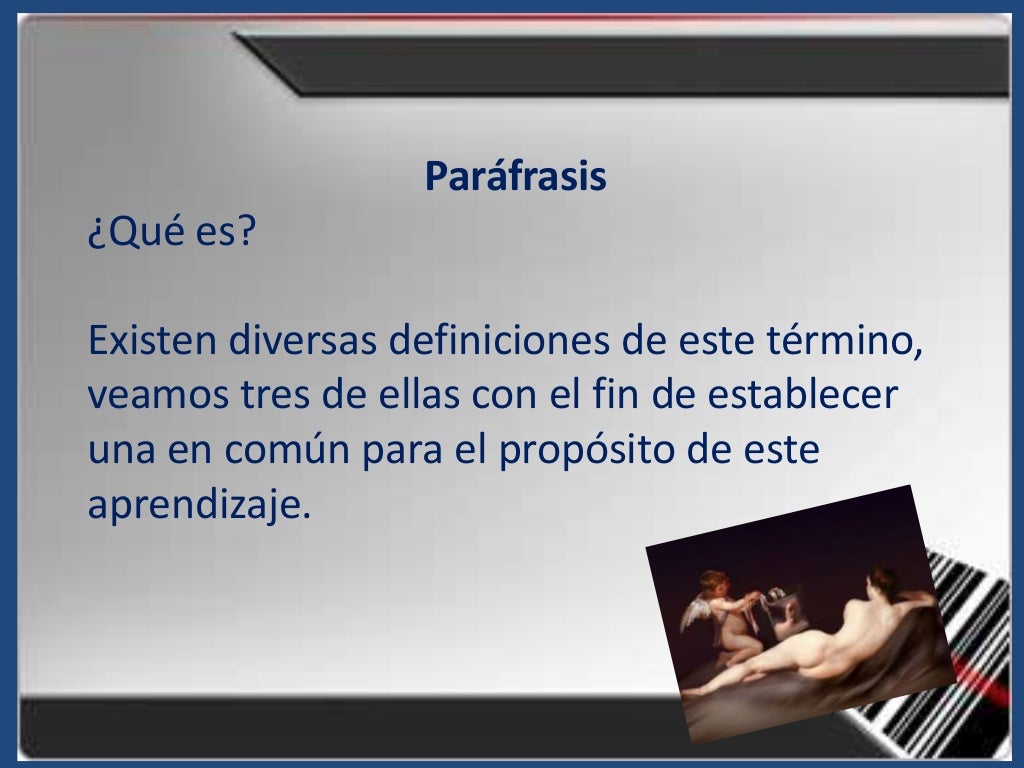 Paráfrasis

¿Qué es?

Existen diversas definiciones de este término, veamos tres de ellas con el fin de establecer una en común para el propósito de este aprendizaje.